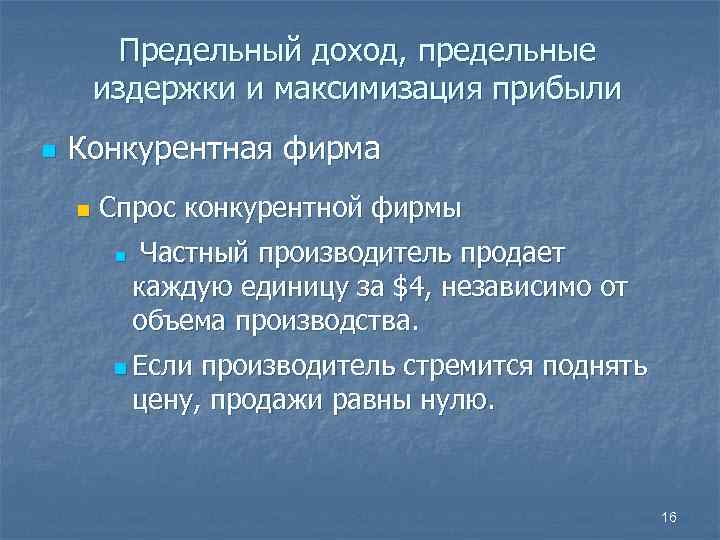 Предельный доход, предельные издержки и максимизация прибыли

Конкурентная фирма

Спрос конкурентной фирмы

Частный производитель продает каждую единицу за \$4, независимо от объема производства.

Если производитель стремится поднять цену, продажи равны нулю.

16